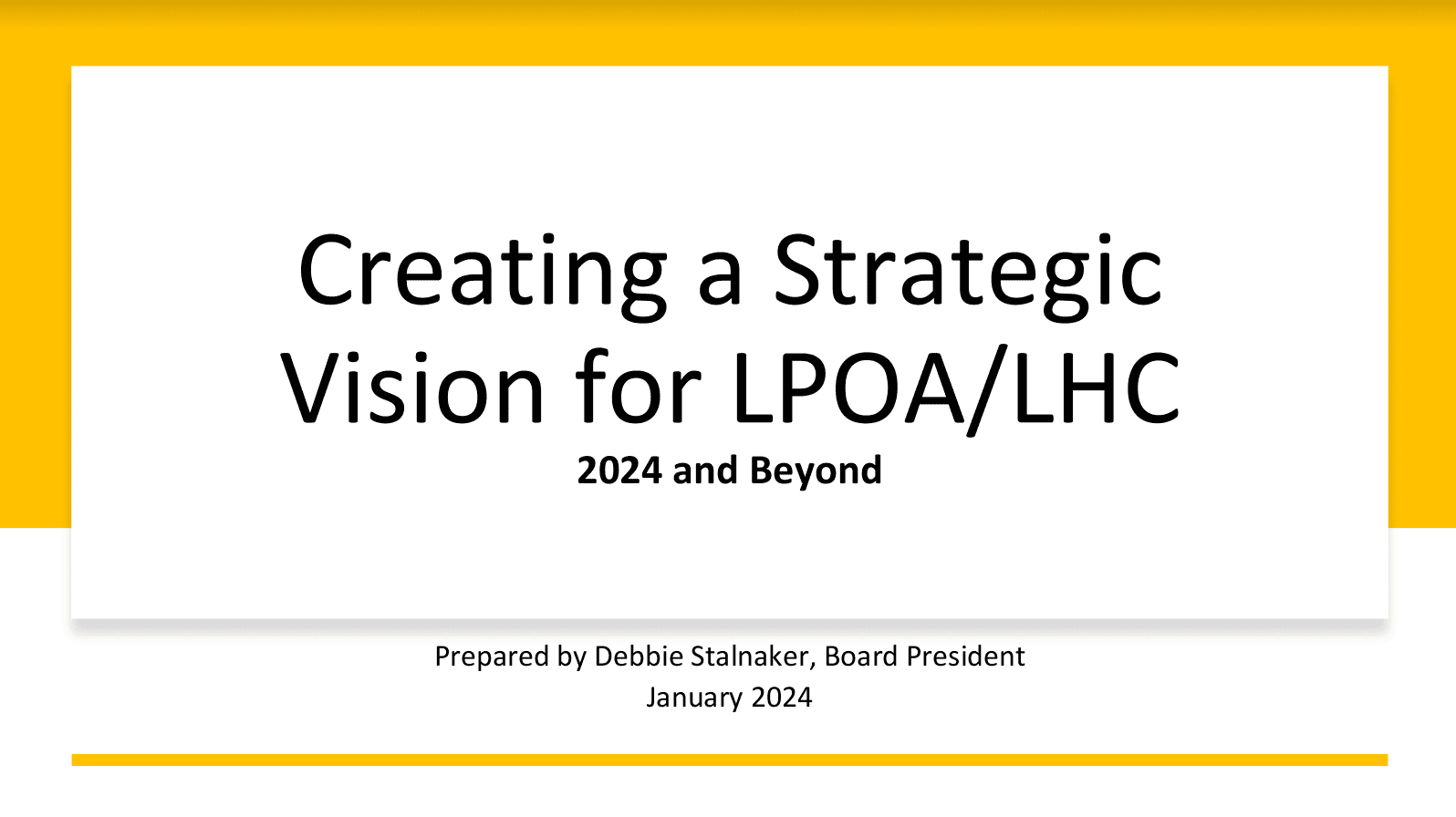 Creating a Strategic Vision for LPOA/LHC
2024 and Beyond

Prepared by Debbie Stalnaker, Board President
January 2024